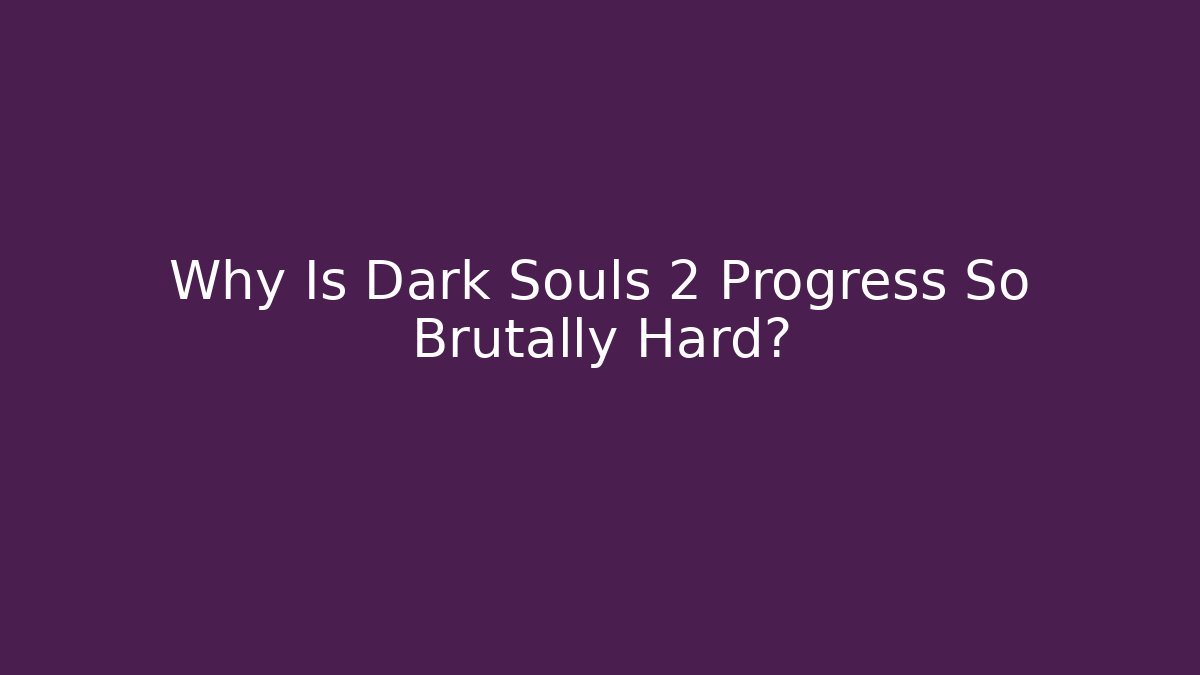 Why Is Dark Souls 2 Progress So Brutally Hard?